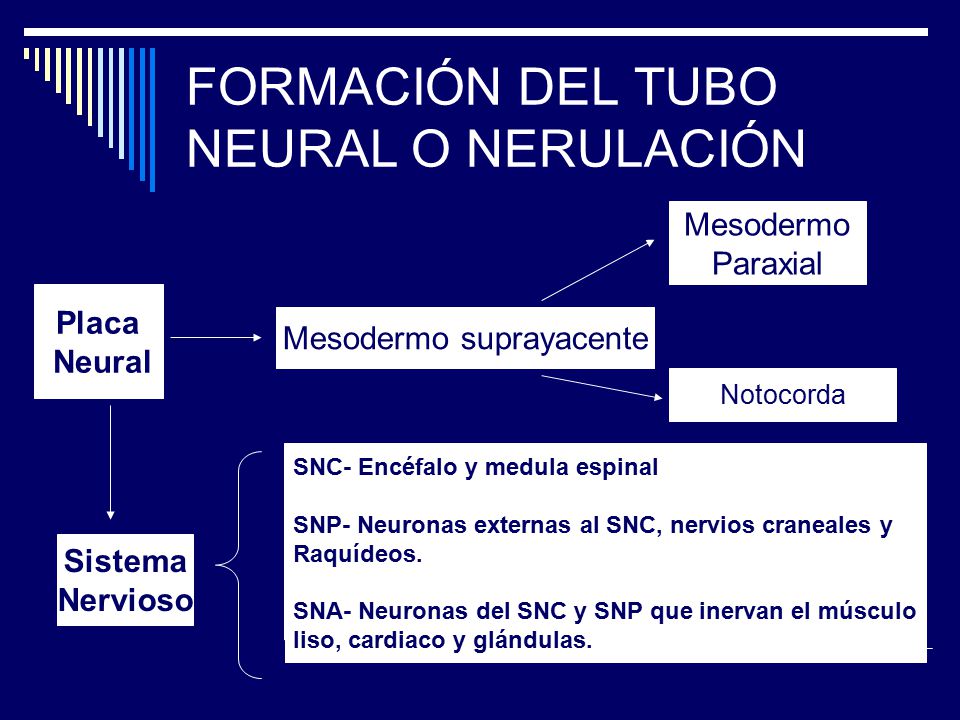 FORMACIÓN DEL TUBO NEURAL O NERULACIÓN

Placa Neural

Mesodermo suprayacente

Mesodermo Paraxial

Notocorda

Sistema Nervioso

SNC- Encéfalo y medula espinal

SNP- Neuronas externas al SNC, nervios craneales y Raquídeos.

SNA- Neuronas del SNC y SNP que inervan el músculo liso, cardiaco y glándulas.